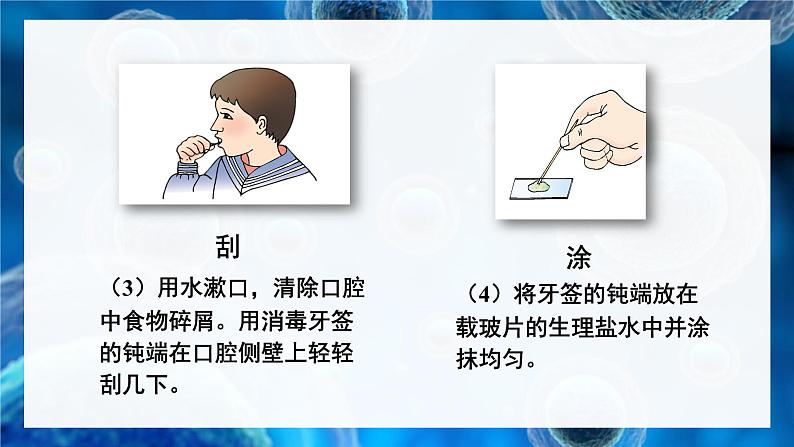 刮

（3）用水漱口，清除口腔中食物碎屑。用消毒牙签的钝端在口腔侧壁上轻轻刮几下。

涂

（4）将牙签的钝端放在载玻片的生理盐水中并涂抹均匀。